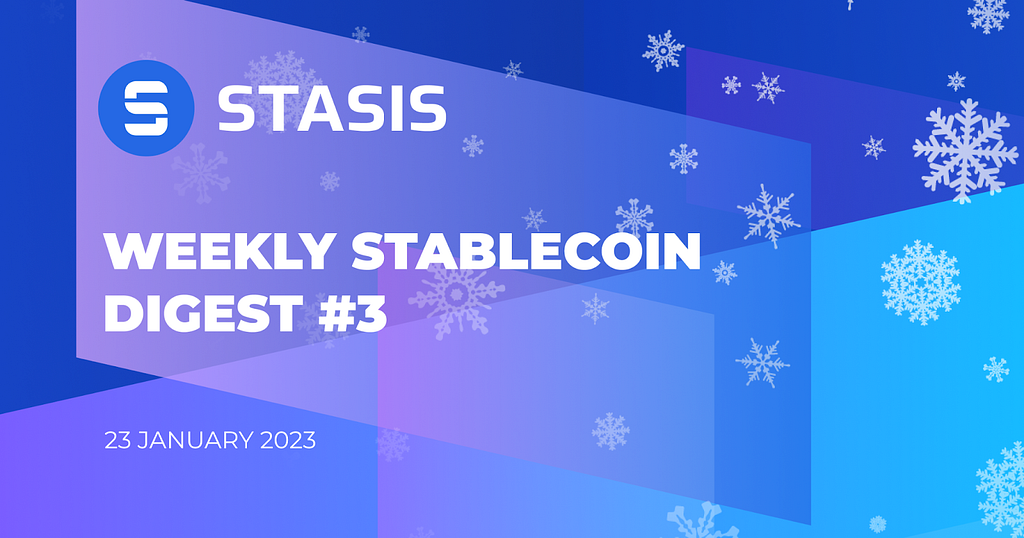 STASIS

WEEKLY STABLECOIN DIGEST #3

23 JANUARY 2023